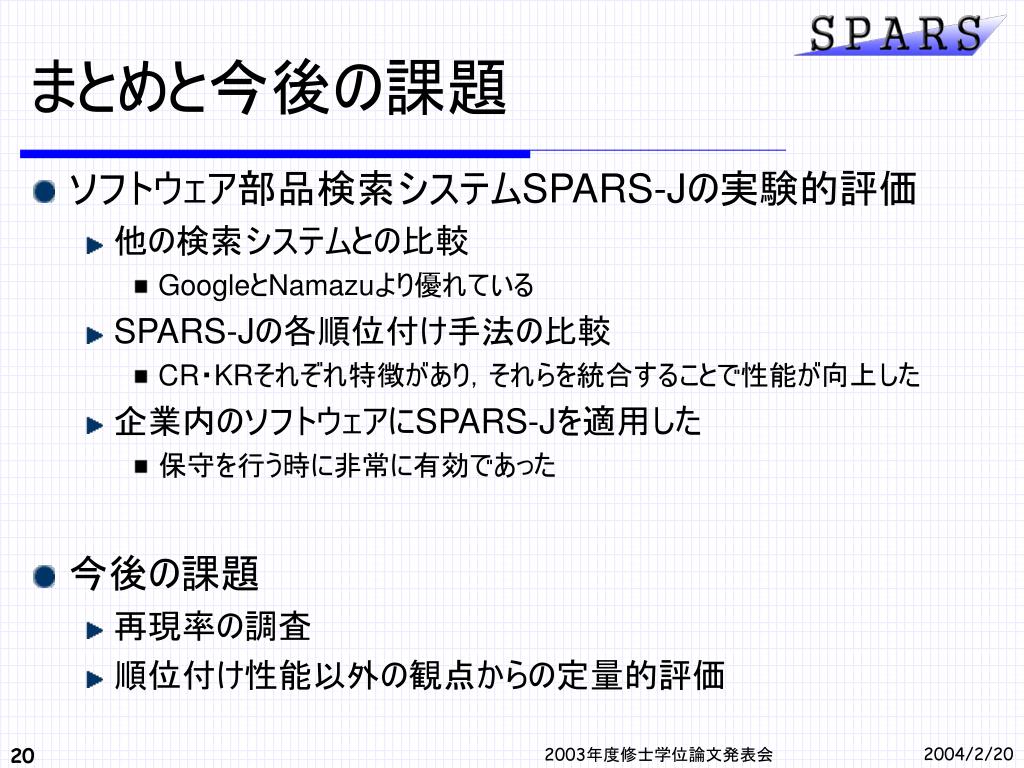 SPARS

まとめと今後の課題

ソフトウェア部品検索システムSPARS-Jの実験的評価

他の検索システムとの比較

GoogleとNamazuより優れている

SPARS-Jの各順位付け手法の比較

CR・KRそれぞれ特徴があり，それらを統合することで性能が向上した

企業内のソフトウェアにSPARS-Jを適用した

保守を行う時に非常に有効であった

今後の課題

再現率の調査

順位付け性能以外の観点からの定量的評価

20

2003年度修士学位論文発表会

2004/2/20